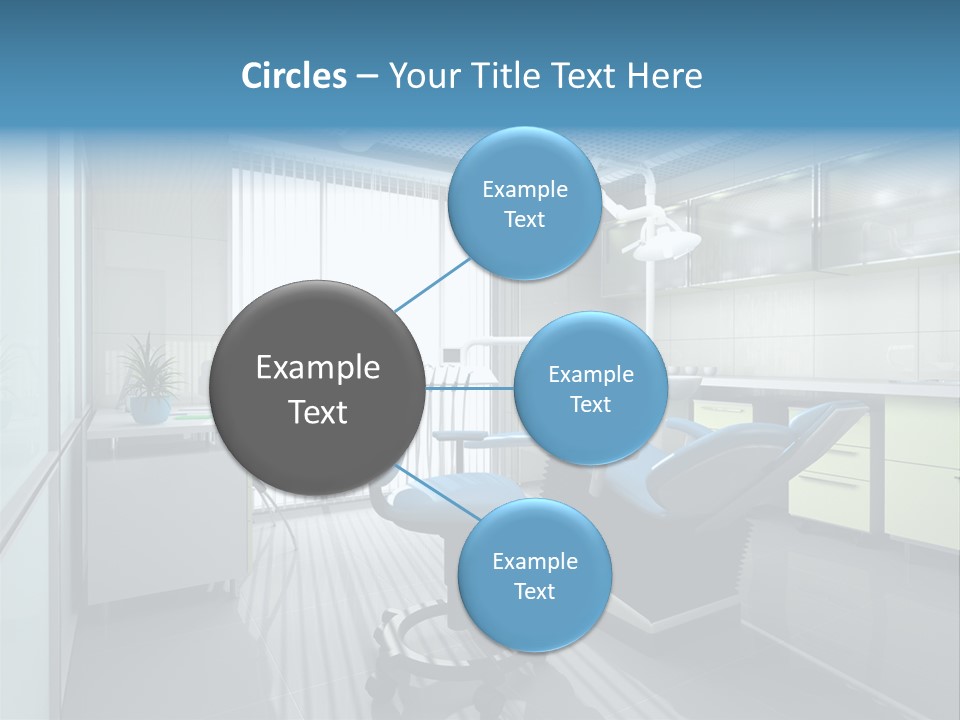 Circles – Your Title Text Here

Example Text

Example Text

Example Text

Example Text